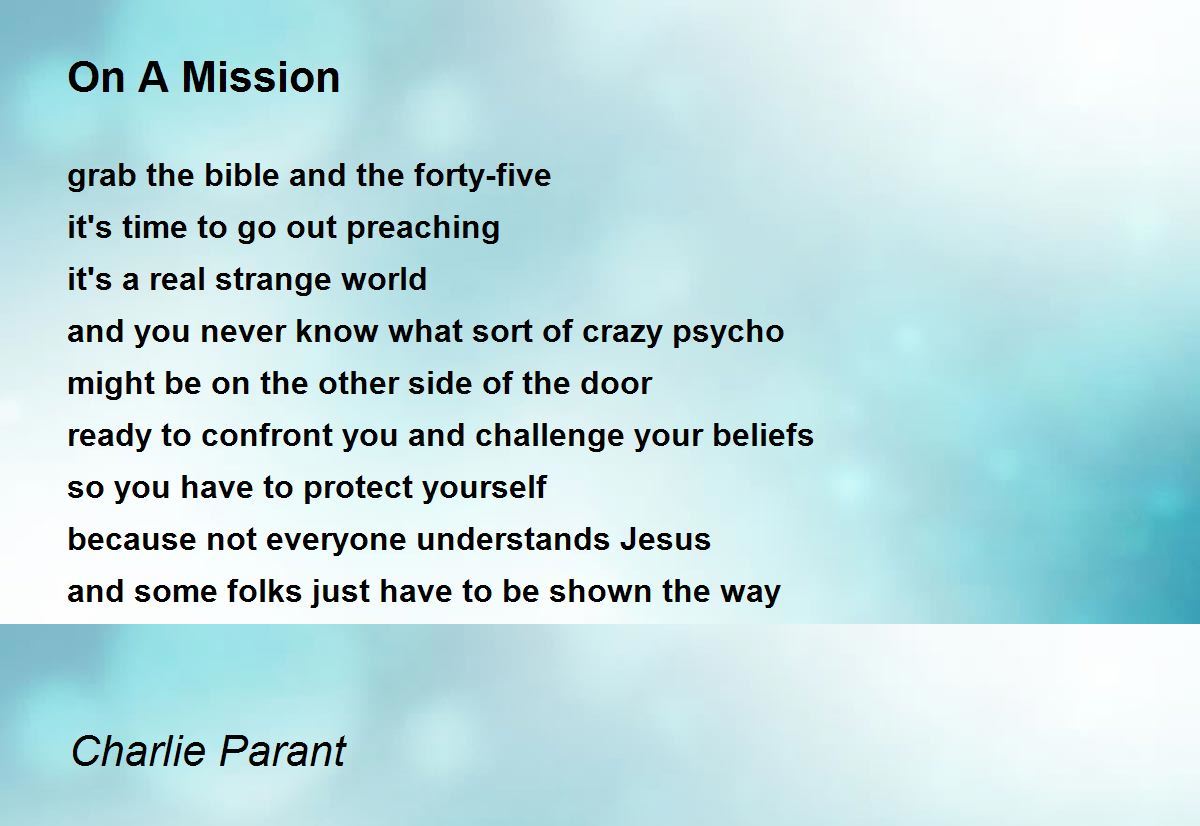 On A Mission

grab the bible and the forty-five
it's time to go out preaching
it's a real strange world
and you never know what sort of crazy psycho
might be on the other side of the door
ready to confront you and challenge your beliefs
so you have to protect yourself
because not everyone understands Jesus
and some folks just have to be shown the way

Charlie Parant